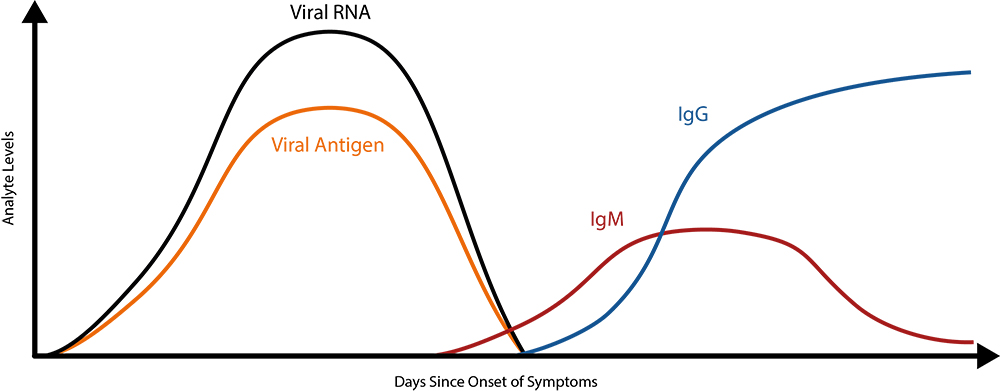 Analyte Levels

Viral RNA

Viral Antigen

IgG

IgM

Days Since Onset of Symptoms